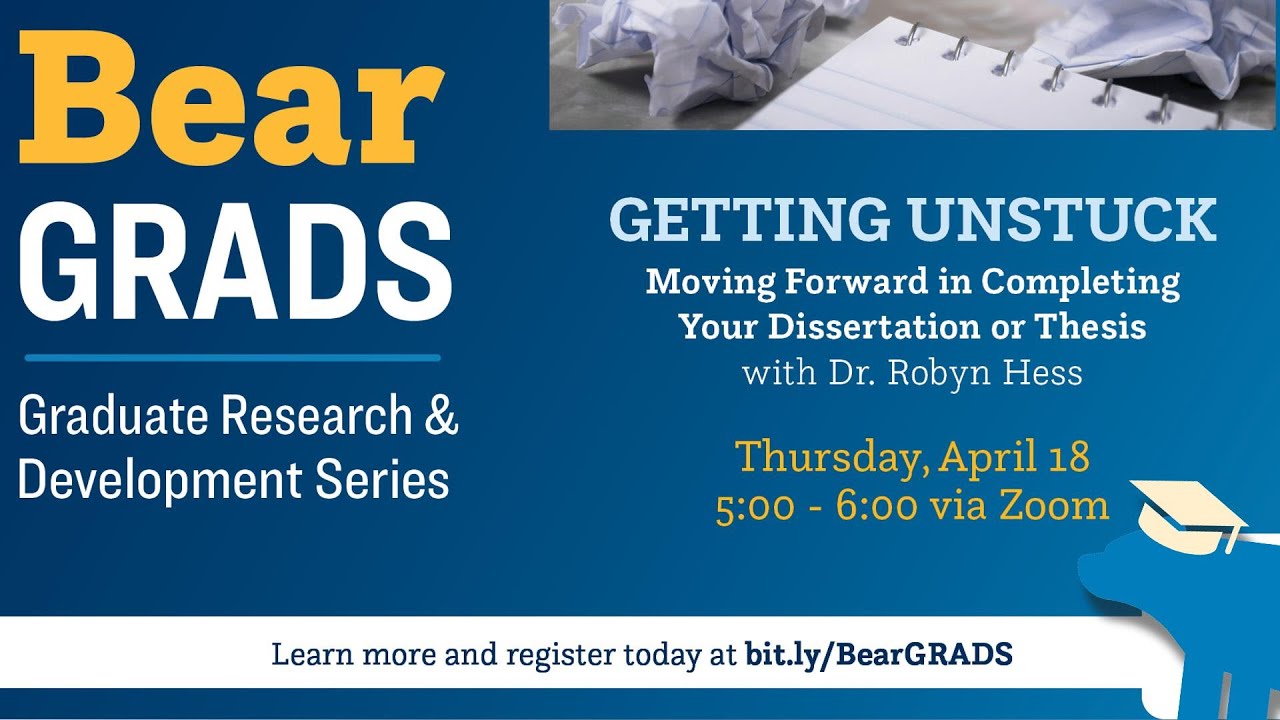 Bear
GRADS

Graduate Research & Development Series

GETTING UNSTUCK
Moving Forward in Completing Your Dissertation or Thesis
with Dr. Robyn Hess

Thursday, April 18
5:00 - 6:00 via Zoom

Learn more and register today at bit.ly/BearGRADS